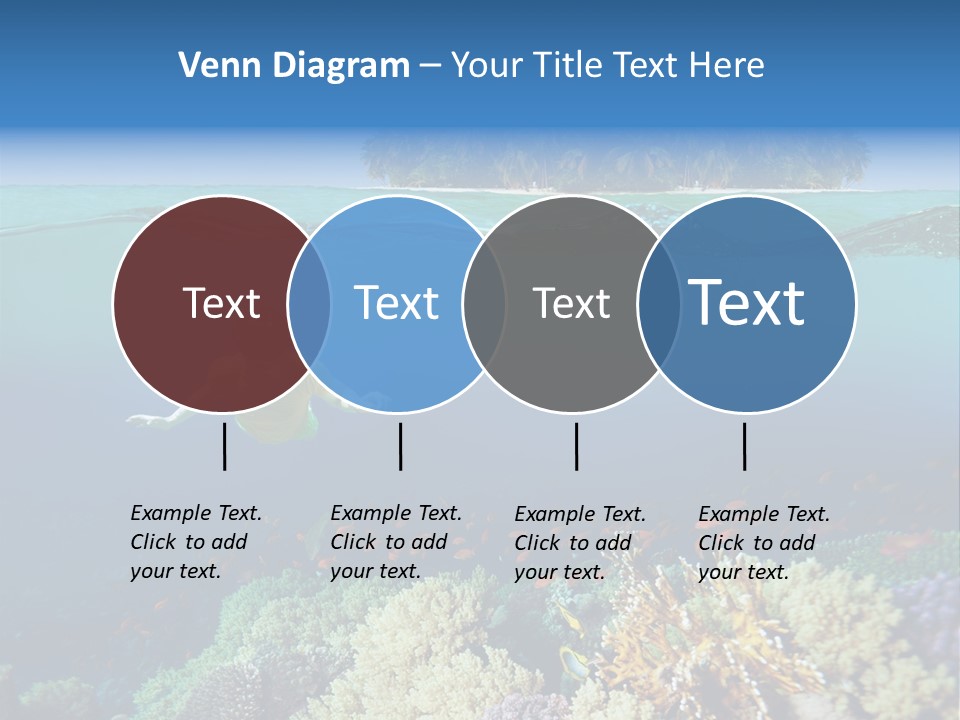 Venn Diagram – Your Title Text Here

Text

Text

Text

Text

Example Text. Click to add your text.

Example Text. Click to add your text.

Example Text. Click to add your text.

Example Text. Click to add your text.